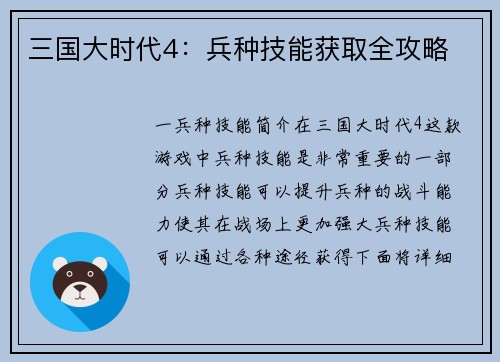 三国大时代4：兵种技能获取全攻略

一兵种技能简介在三国大时代4这款游戏中兵种技能是非常重要的一部分兵种技能可以提升兵种的战斗能力使其在战场上更加强大兵种技能可以通过各种途径获得下面将详细